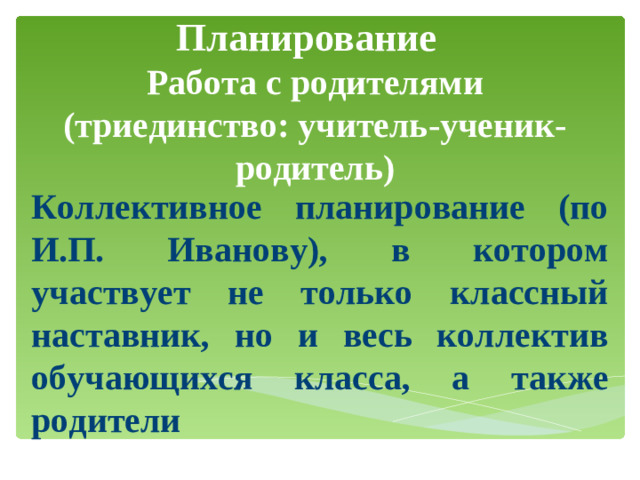 Планирование
Работа с родителями
(триединство: учитель-ученик-родитель)

Коллективное планирование (по И.П. Иванову), в котором участвует не только классный наставник, но и весь коллектив обучающихся класса, а также родители